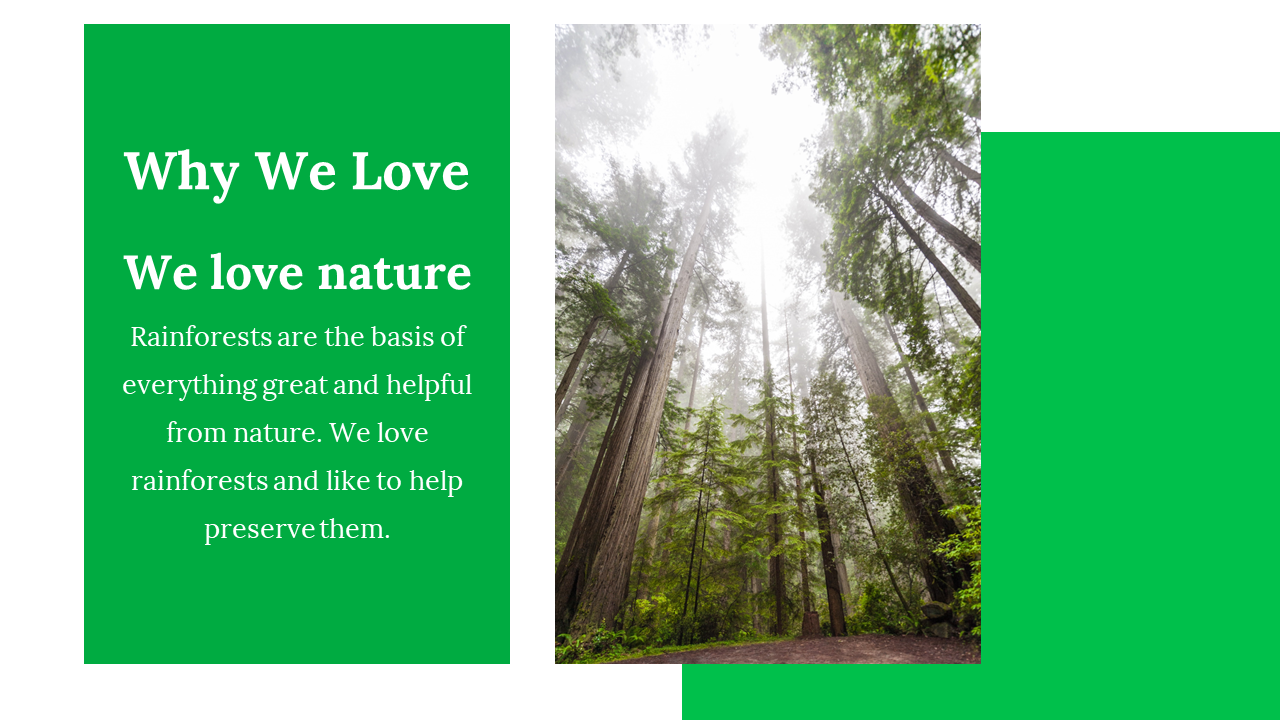 Why We Love

We love nature

Rainforests are the basis of everything great and helpful from nature. We love rainforests and like to help preserve them.